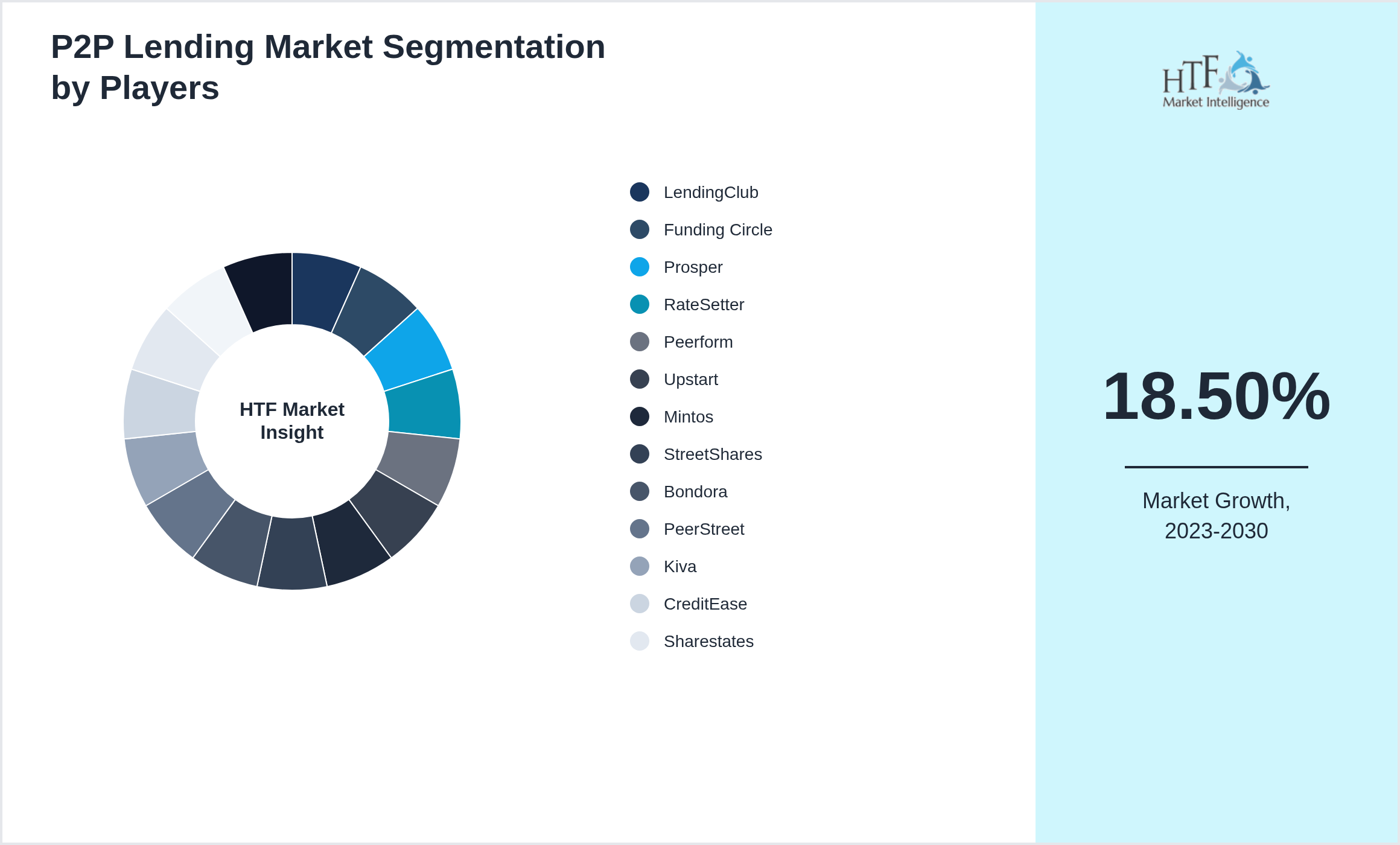 P2P Lending Market Segmentation by Players

HTF Market Insight

LendingClub
Funding Circle
Prosper
RateSetter
Peerform
Upstart
Mintos
StreetShares
Bondora
PeerStreet
Kiva
CreditEase
Sharestates

HTF Market Intelligence

18.50%

Market Growth, 2023-2030